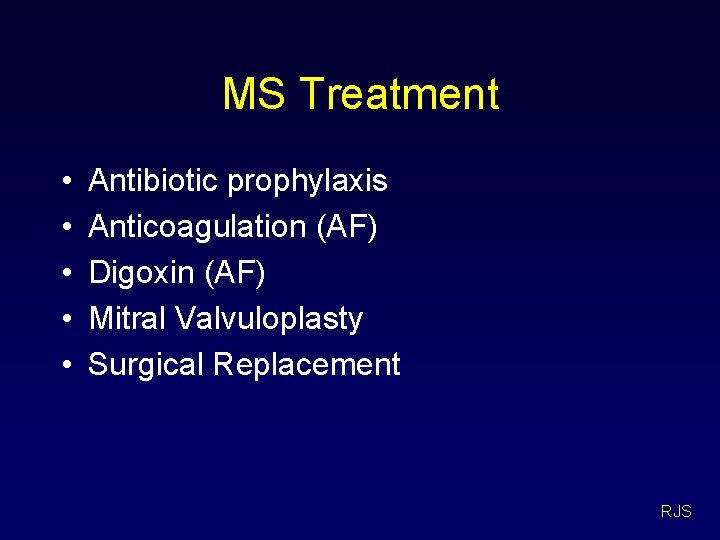 MS Treatment

• Antibiotic prophylaxis
• Anticoagulation (AF)
• Digoxin (AF)
• Mitral Valvuloplasty
• Surgical Replacement

RJS